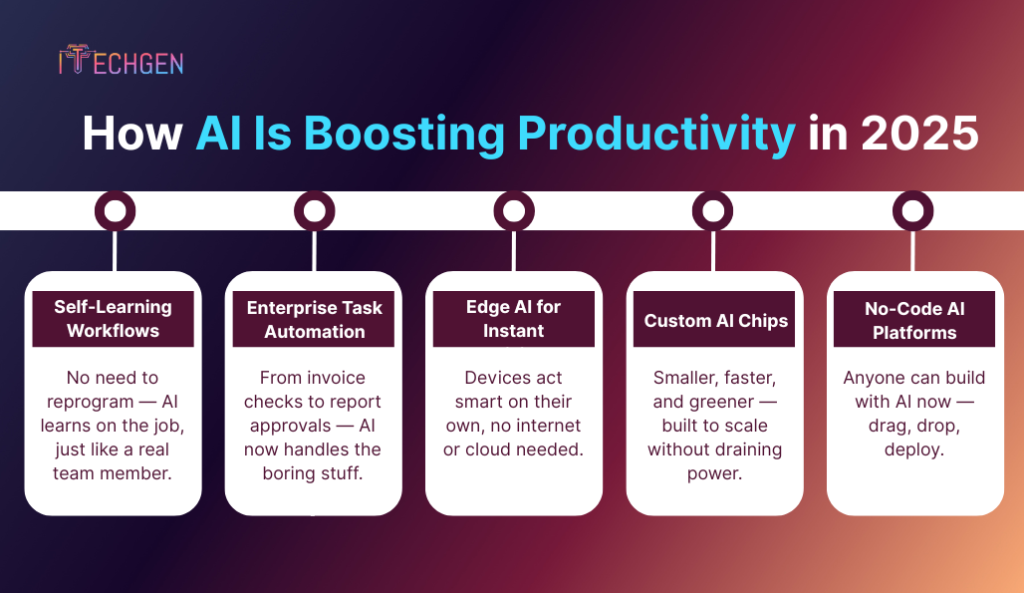 ITECHGEN

How AI Is Boosting Productivity in 2025

Self-Learning Workflows

No need to reprogram — AI learns on the job, just like a real team member.

Enterprise Task Automation

From invoice checks to report approvals — AI now handles the boring stuff.

Edge AI for Instant

Devices act smart on their own, no internet or cloud needed.

Custom AI Chips

Smaller, faster, and greener — built to scale without draining power.

No-Code AI Platforms

Anyone can build with AI now — drag, drop, deploy.